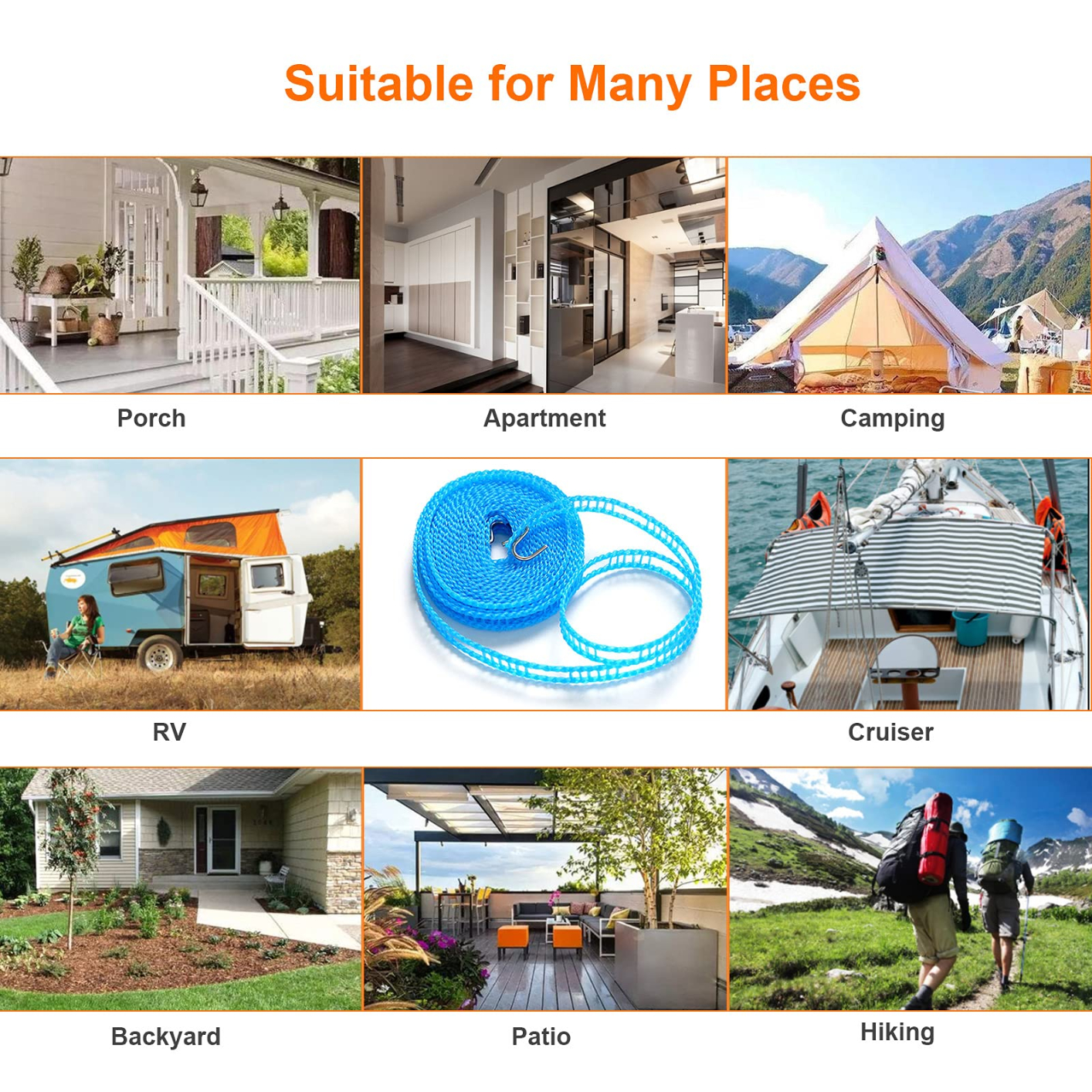 Suitable for Many Places

Porch

Apartment

Camping

RV

Cruiser

Backyard

Patio

Hiking